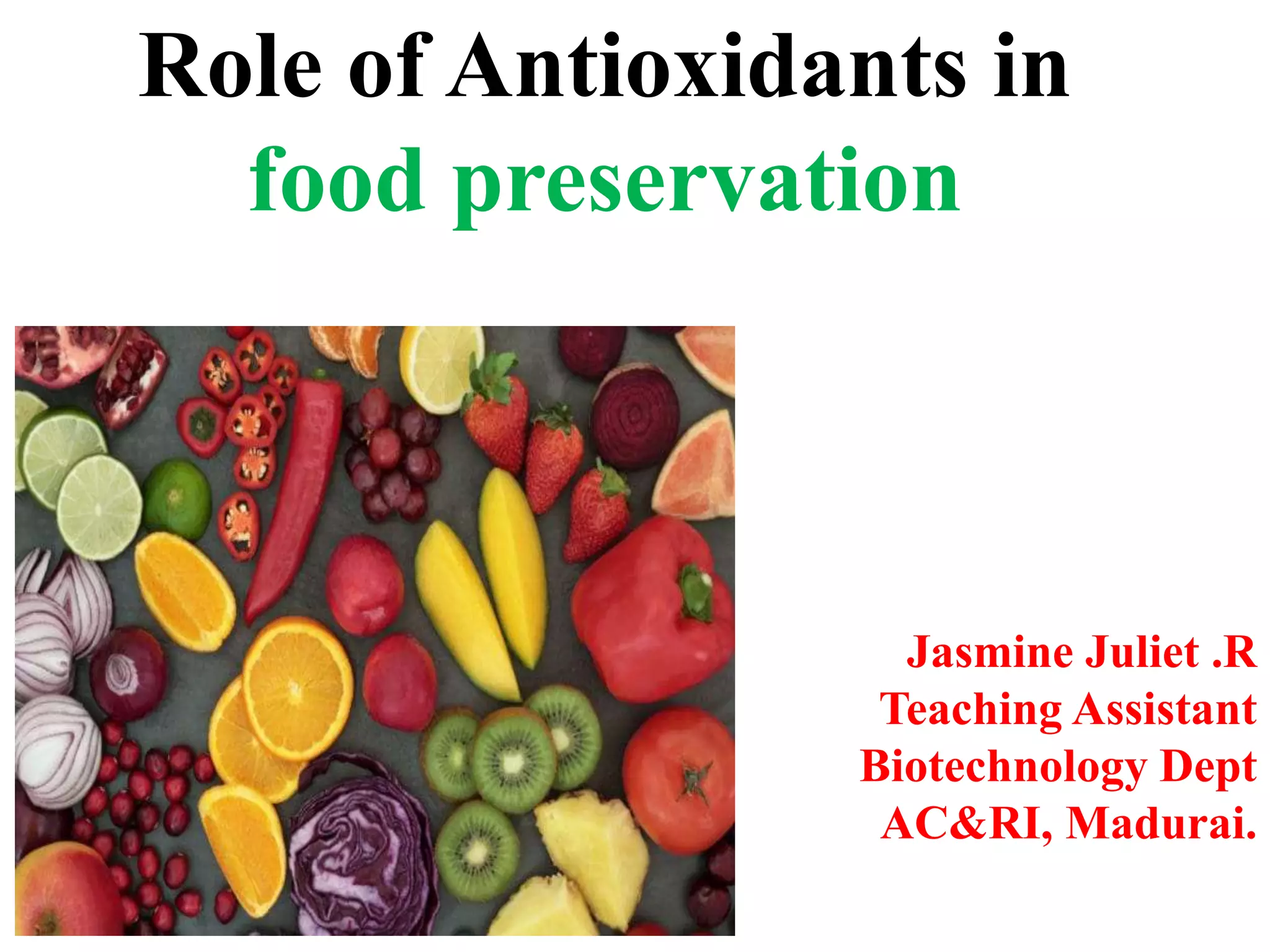 Role of Antioxidants in
food preservation

Jasmine Juliet .R
Teaching Assistant
Biotechnology Dept
AC&RI, Madurai.